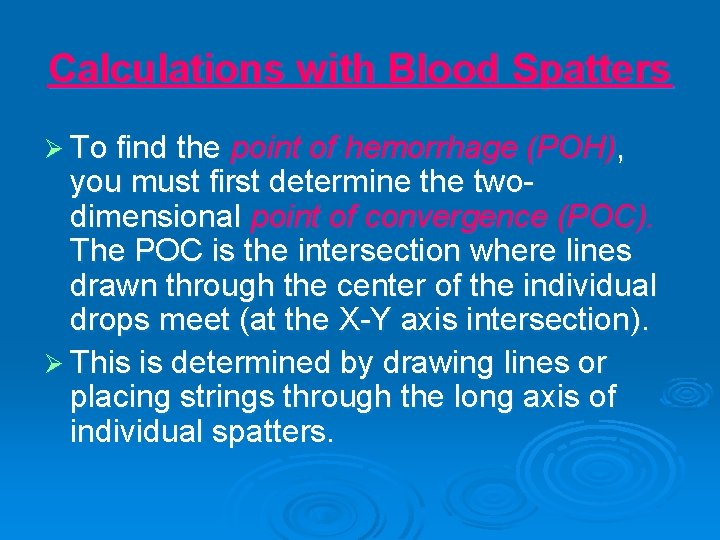 Calculations with Blood Spatters

➢ To find the point of hemorrhage (POH), you must first determine the two-dimensional point of convergence (POC). The POC is the intersection where lines drawn through the center of the individual drops meet (at the X-Y axis intersection).

➢ This is determined by drawing lines or placing strings through the long axis of individual spatters.